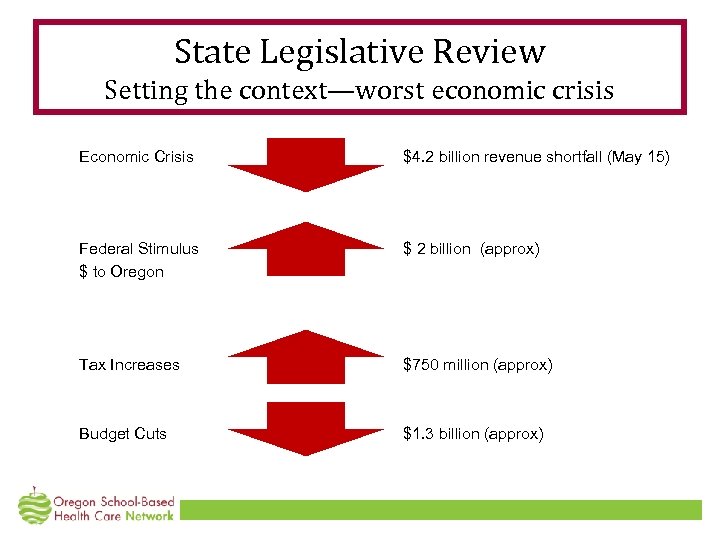 State Legislative Review
Setting the context—worst economic crisis

Economic Crisis $4.2 billion revenue shortfall (May 15)

Federal Stimulus $ to Oregon $ 2 billion (approx)

Tax Increases $750 million (approx)

Budget Cuts $1.3 billion (approx)

Oregon School-Based Health Care Network